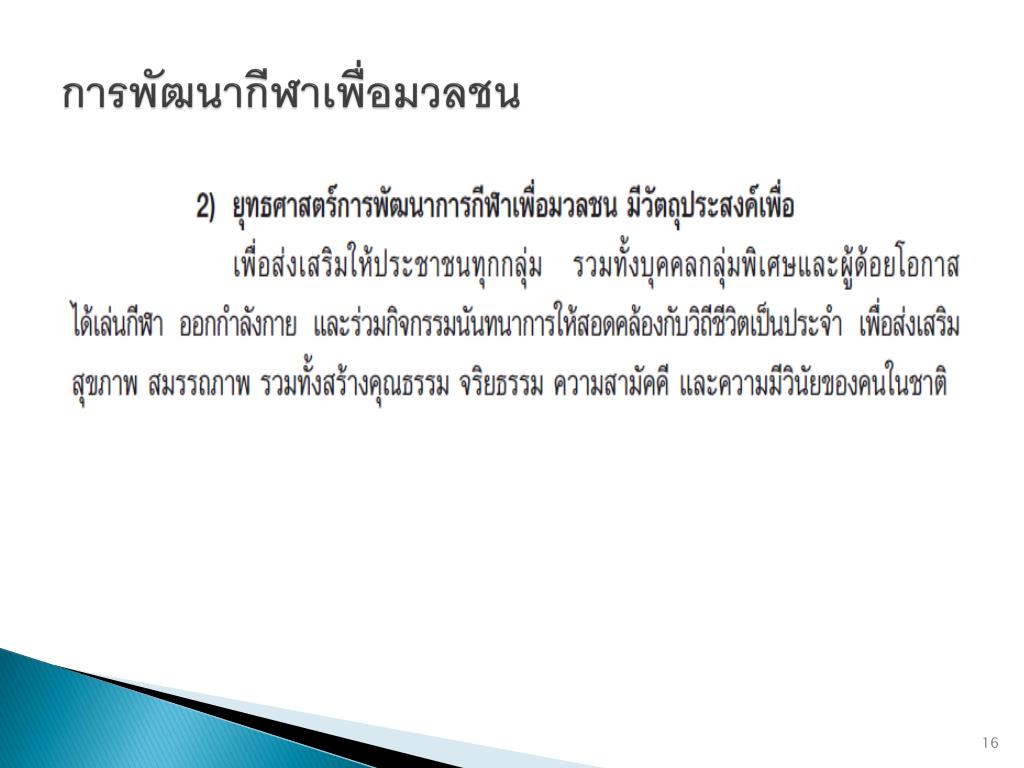 การพัฒนากีฬาเพื่อมวลชน

2) ยุทธศาสตร์การพัฒนาการกีฬาเพื่อมวลชน มีวัตถุประสงค์เพื่อ

เพื่อส่งเสริมให้ประชาชนทุกกลุ่ม รวมทั้งบุคคลกลุ่มพิเศษและผู้ด้อยโอกาส ได้เล่นกีฬา ออกกำลังกาย และร่วมกิจกรรมนันทนาการให้สอดคล้องกับวิถีชีวิตเป็นประจำ เพื่อส่งเสริมสุขภาพ สมรรถภาพ รวมทั้งสร้างคุณธรรม จริยธรรม ความสามัคคี และความมีวินัยของคนในชาติ

16